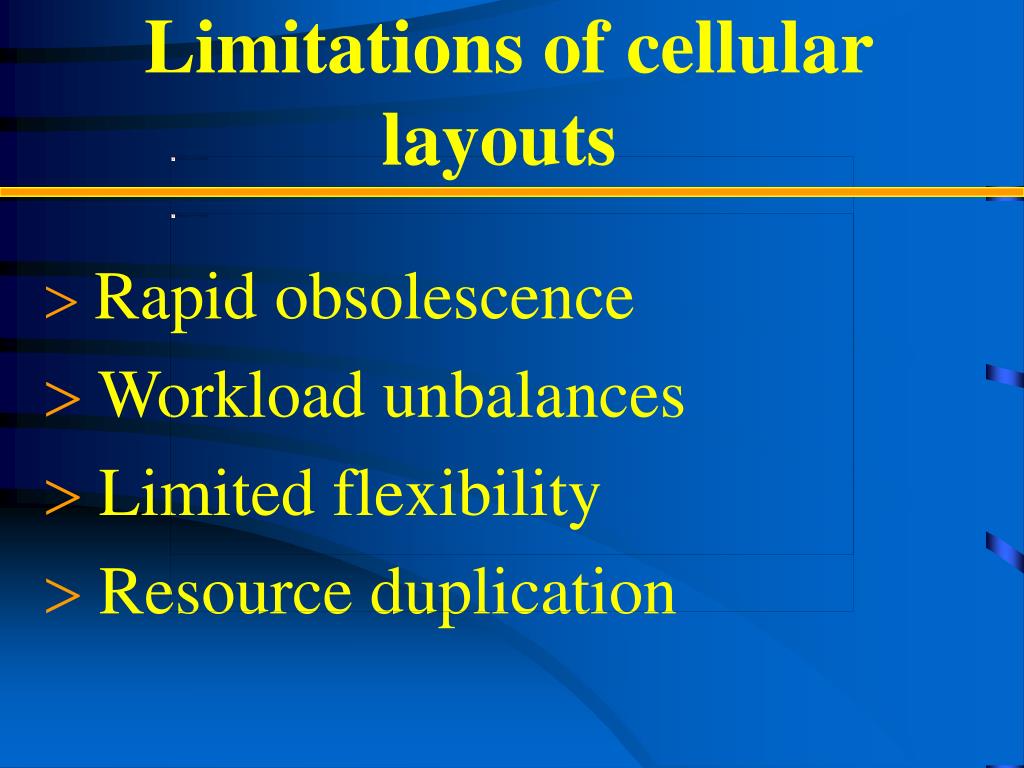 Limitations of cellular layouts

> Rapid obsolescence

> Workload unbalances

> Limited flexibility

> Resource duplication